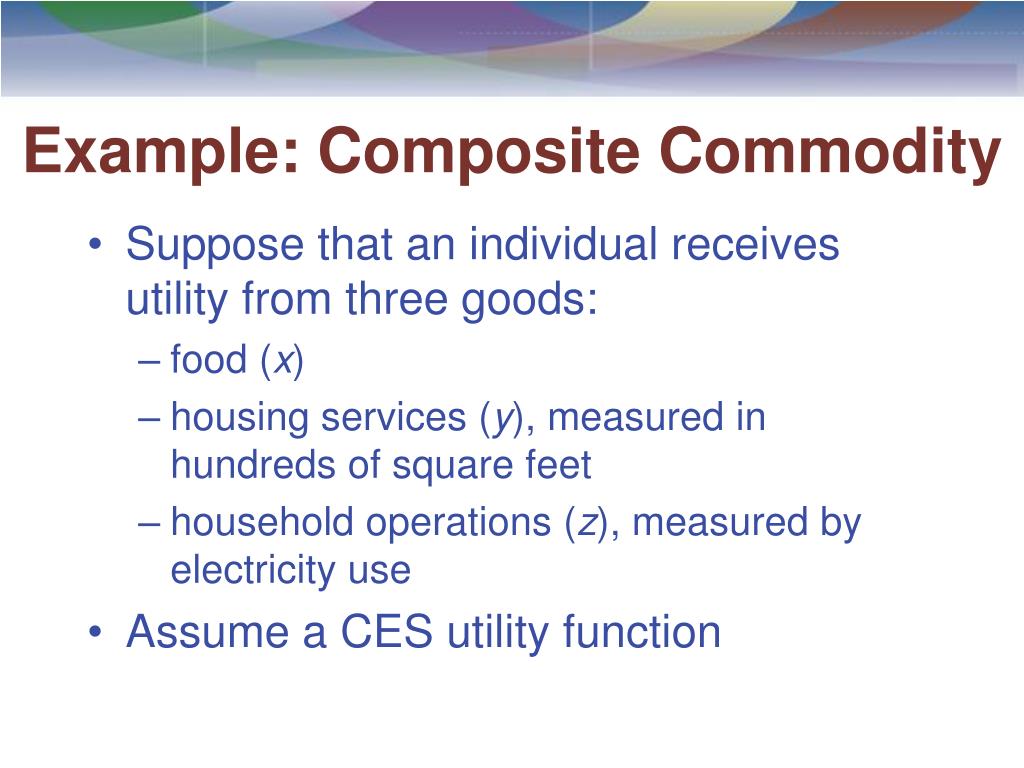 Example: Composite Commodity

• Suppose that an individual receives utility from three goods:
  – food ($x$)
  – housing services ($y$), measured in hundreds of square feet
  – household operations ($z$), measured by electricity use
• Assume a CES utility function